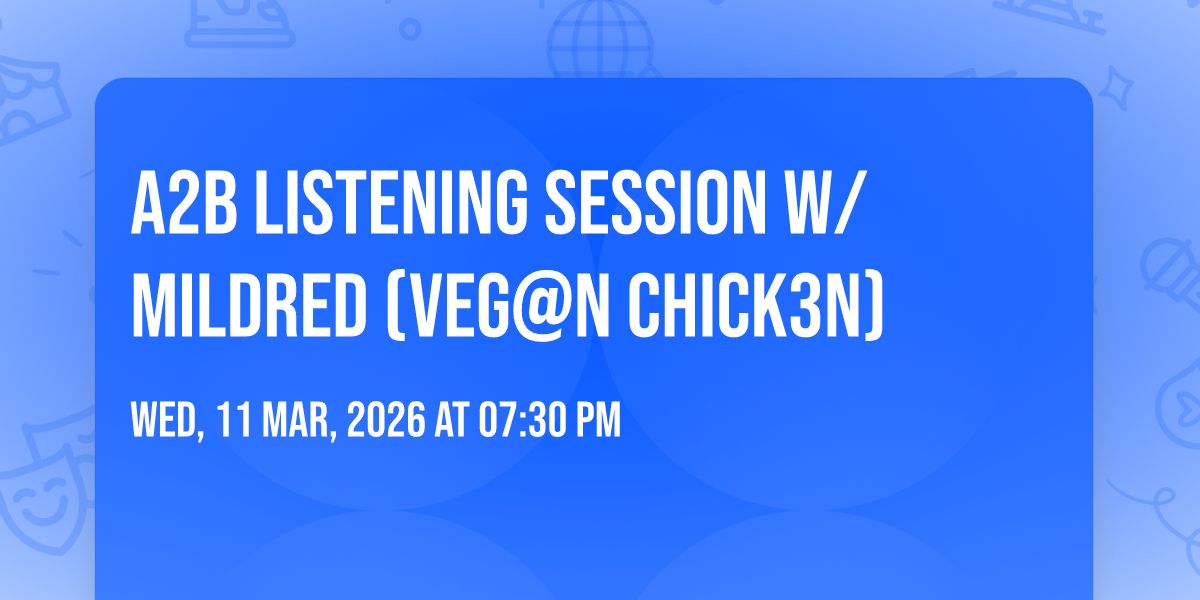 A2B LISTENING SESSION W/ MILDRED (VEG@N CHICK3N)

WED, 11 MAR, 2026 AT 07:30 PM